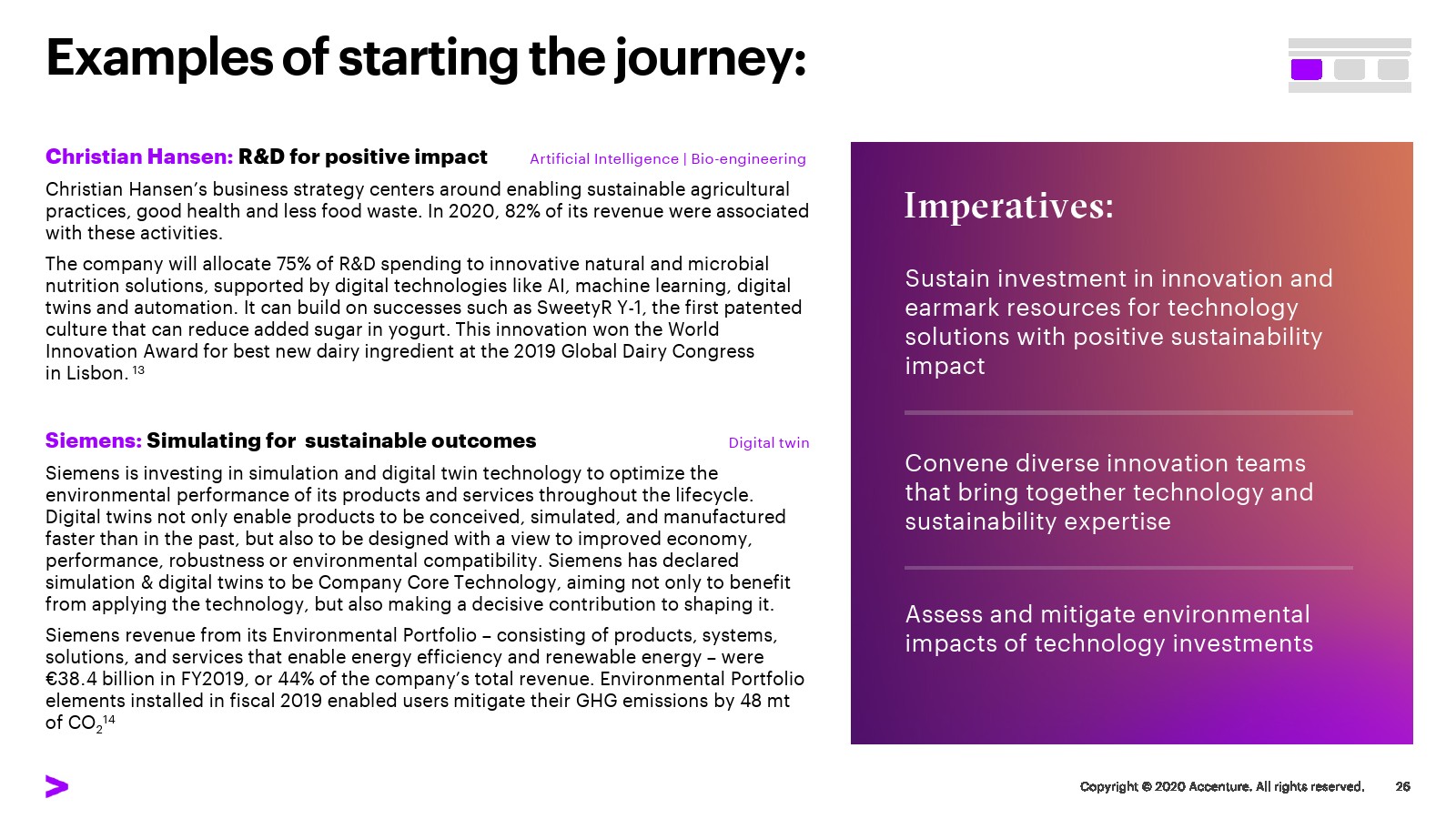 Examples of starting the journey:

Christian Hansen: R&D for positive impact

Artificial Intelligence | Bio-engineering

Christian Hansen's business strategy centers around enabling sustainable agricultural practices, good health and less food waste. In 2020, 82% of its revenue were associated with these activities.

The company will allocate 75% of R&D spending to innovative natural and microbial nutrition solutions, supported by digital technologies like AI, machine learning, digital twins and automation. It can build on successes such as SweetyR Y-1, the first patented culture that can reduce added sugar in yogurt. This innovation won the World Innovation Award for best new dairy ingredient at the 2019 Global Dairy Congress in Lisbon. $^{13}$

Siemens: Simulating for sustainable outcomes

Digital twin

Siemens is investing in simulation and digital twin technology to optimize the environmental performance of its products and services throughout the lifecycle. Digital twins not only enable products to be conceived, simulated, and manufactured faster than in the past, but also to be designed with a view to improved economy, performance, robustness or environmental compatibility. Siemens has declared simulation & digital twins to be Company Core Technology, aiming not only to benefit from applying the technology, but also making a decisive contribution to shaping it.

Siemens revenue from its Environmental Portfolio – consisting of products, systems, solutions, and services that enable energy efficiency and renewable energy – were €38.4 billion in FY2019, or 44% of the company's total revenue. Environmental Portfolio elements installed in fiscal 2019 enabled users mitigate their GHG emissions by 48 mt of $CO_2$$^{14}$

Imperatives:

Sustain investment in innovation and earmark resources for technology solutions with positive sustainability impact

Convene diverse innovation teams that bring together technology and sustainability expertise

Assess and mitigate environmental impacts of technology investments

Copyright © 2020 Accenture. All rights reserved.

26